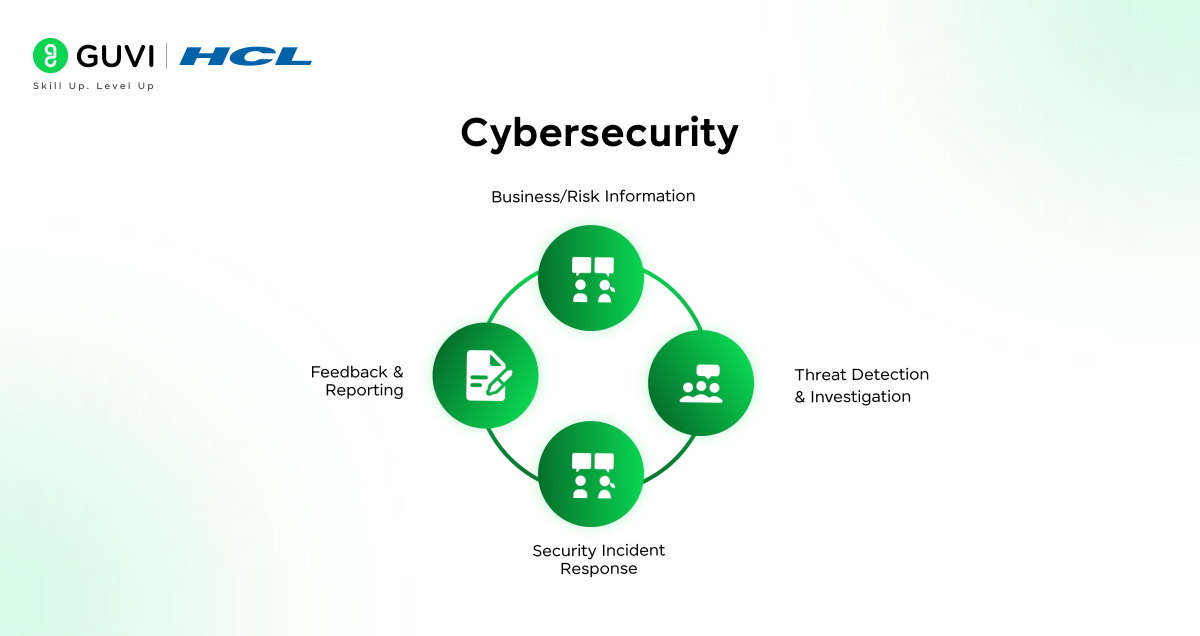 GUVI | HCL
Skill Up. Level Up

Cybersecurity

Business/Risk Information

Feedback & Reporting

Threat Detection & Investigation

Security Incident Response